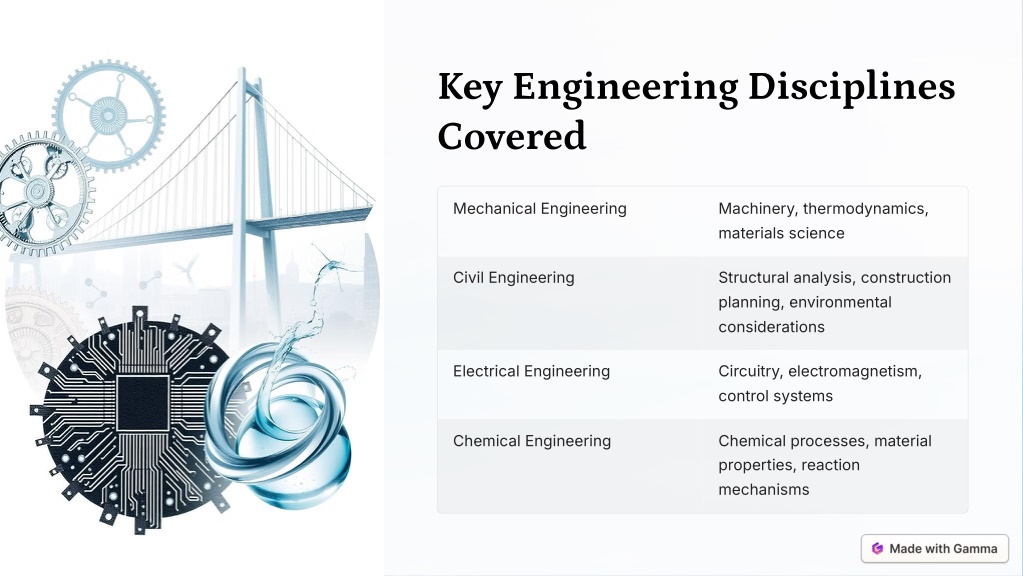 Key Engineering Disciplines Covered

| Mechanical Engineering | Machinery, thermodynamics, materials science |
|---|---|
| Civil Engineering | Structural analysis, construction planning, environmental considerations |
| Electrical Engineering | Circuitry, electromagnetism, control systems |
| Chemical Engineering | Chemical processes, material properties, reaction mechanisms |

Made with Gamma